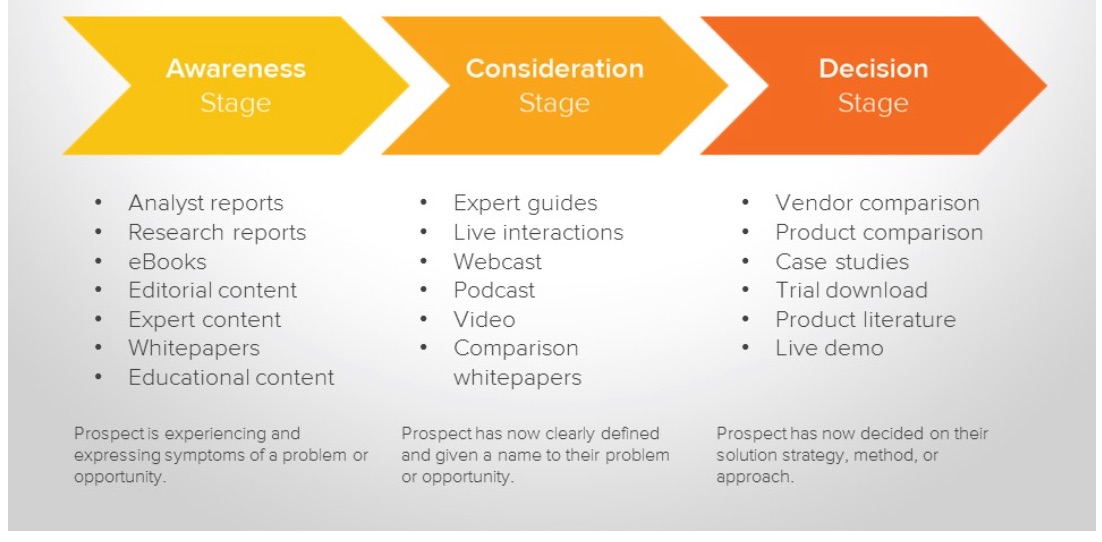 Awareness
Stage

- Analyst reports
- Research reports
- eBooks
- Editorial content
- Expert content
- Whitepapers
- Educational content

Prospect is experiencing and expressing symptoms of a problem or opportunity.

Consideration
Stage

- Expert guides
- Live interactions
- Webcast
- Podcast
- Video
- Comparison whitepapers

Prospect has now clearly defined and given a name to their problem or opportunity.

Decision
Stage

- Vendor comparison
- Product comparison
- Case studies
- Trial download
- Product literature
- Live demo

Prospect has now decided on their solution strategy, method, or approach.